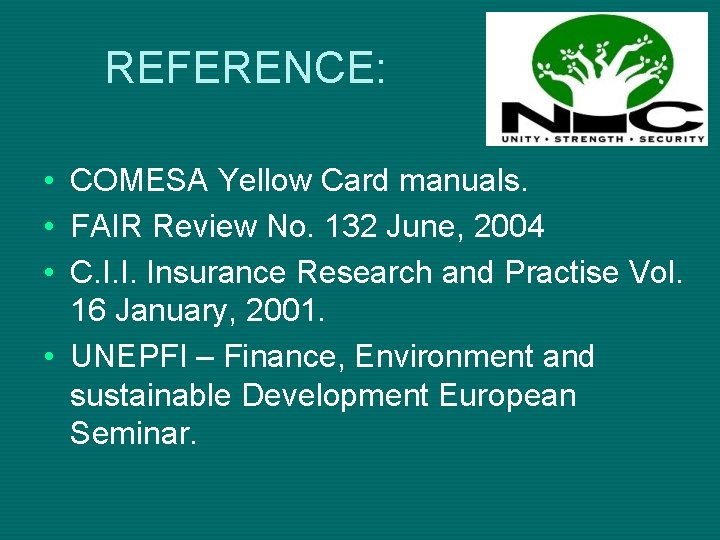 REFERENCE:

NIC
UNITY • STRENGTH • SECURITY

• COMESA Yellow Card manuals.
• FAIR Review No. 132 June, 2004
• C.I.I. Insurance Research and Practise Vol. 16 January, 2001.
• UNEPFI – Finance, Environment and sustainable Development European Seminar.